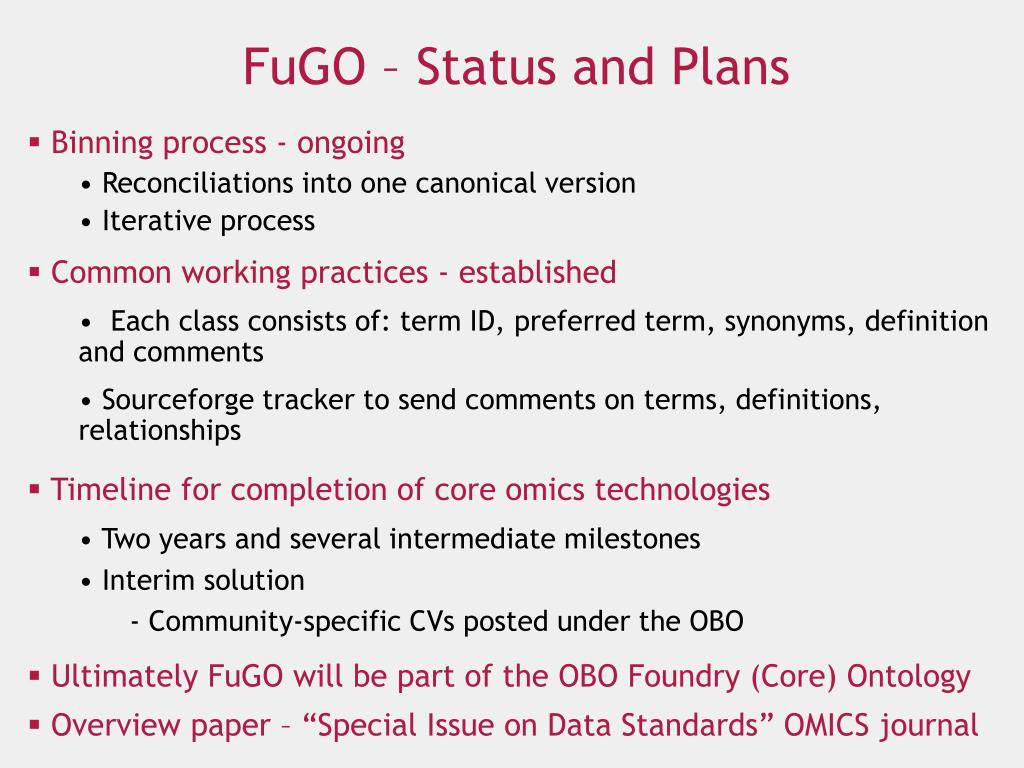 FuGO – Status and Plans

▪ Binning process - ongoing

• Reconciliations into one canonical version

• Iterative process

▪ Common working practices - established

• Each class consists of: term ID, preferred term, synonyms, definition and comments

• Sourceforge tracker to send comments on terms, definitions, relationships

▪ Timeline for completion of core omics technologies

• Two years and several intermediate milestones

• Interim solution

- Community-specific CVs posted under the OBO

▪ Ultimately FuGO will be part of the OBO Foundry (Core) Ontology

▪ Overview paper – “Special Issue on Data Standards” OMICS journal